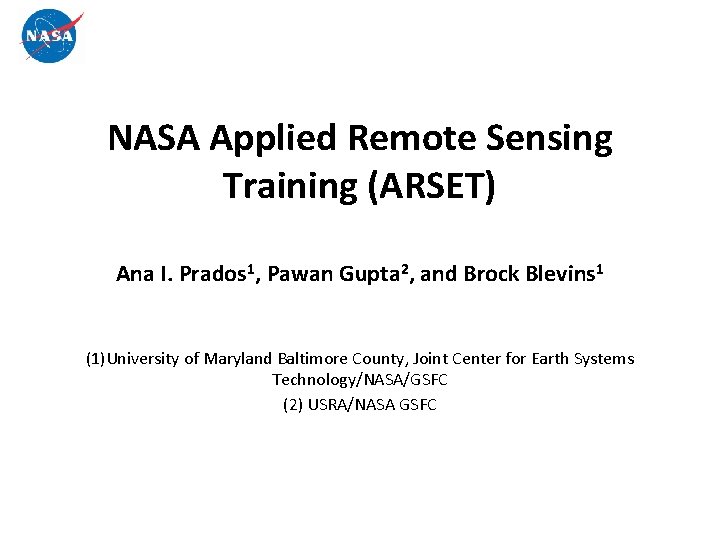 NASA

NASA Applied Remote Sensing Training (ARSET)

Ana I. Prados$^1$, Pawan Gupta$^2$, and Brock Blevins$^1$

(1) University of Maryland Baltimore County, Joint Center for Earth Systems Technology/NASA/GSFC
(2) USRA/NASA GSFC